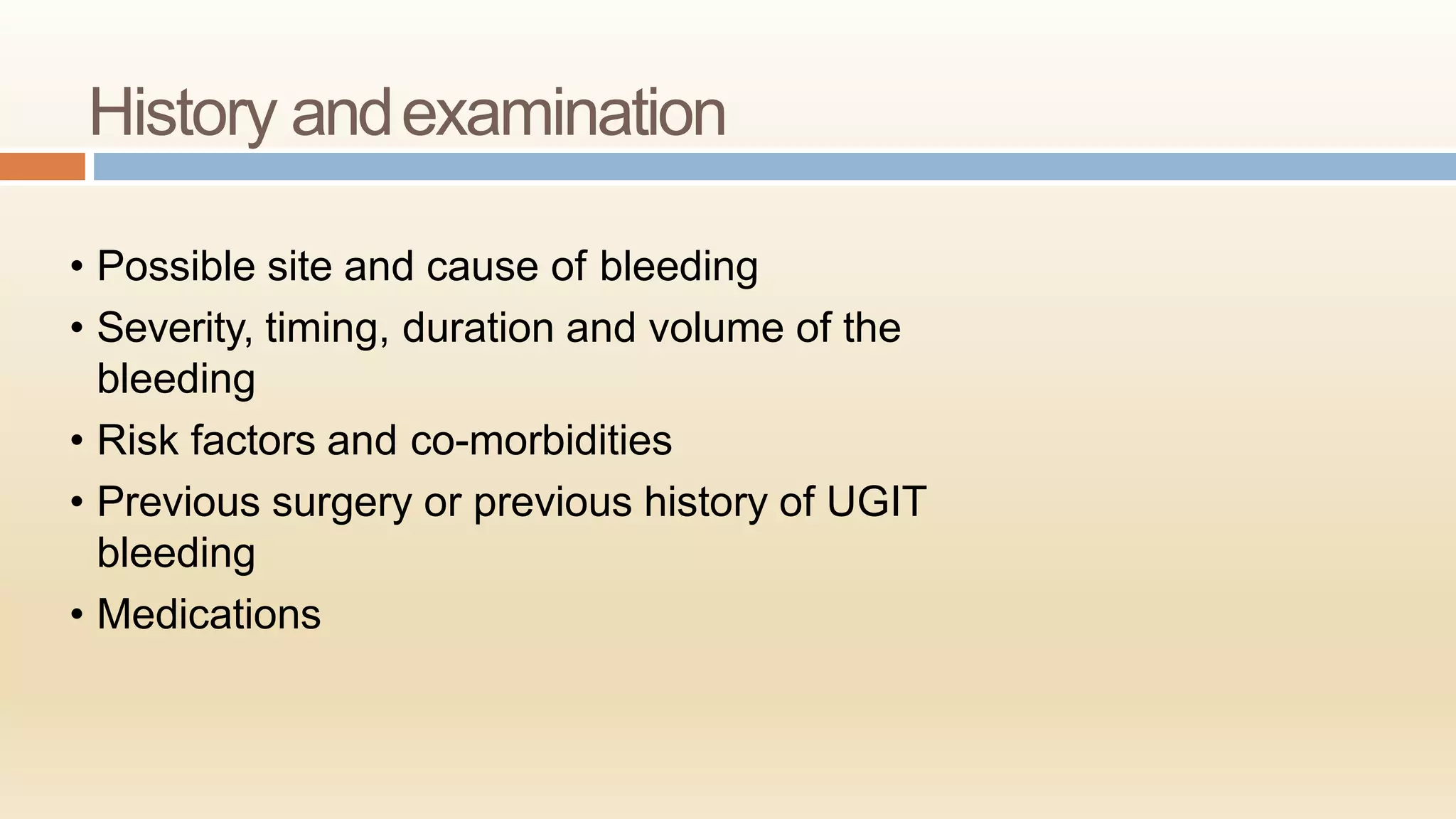 History and examination

• Possible site and cause of bleeding
• Severity, timing, duration and volume of the bleeding
• Risk factors and co-morbidities
• Previous surgery or previous history of UGIT bleeding
• Medications